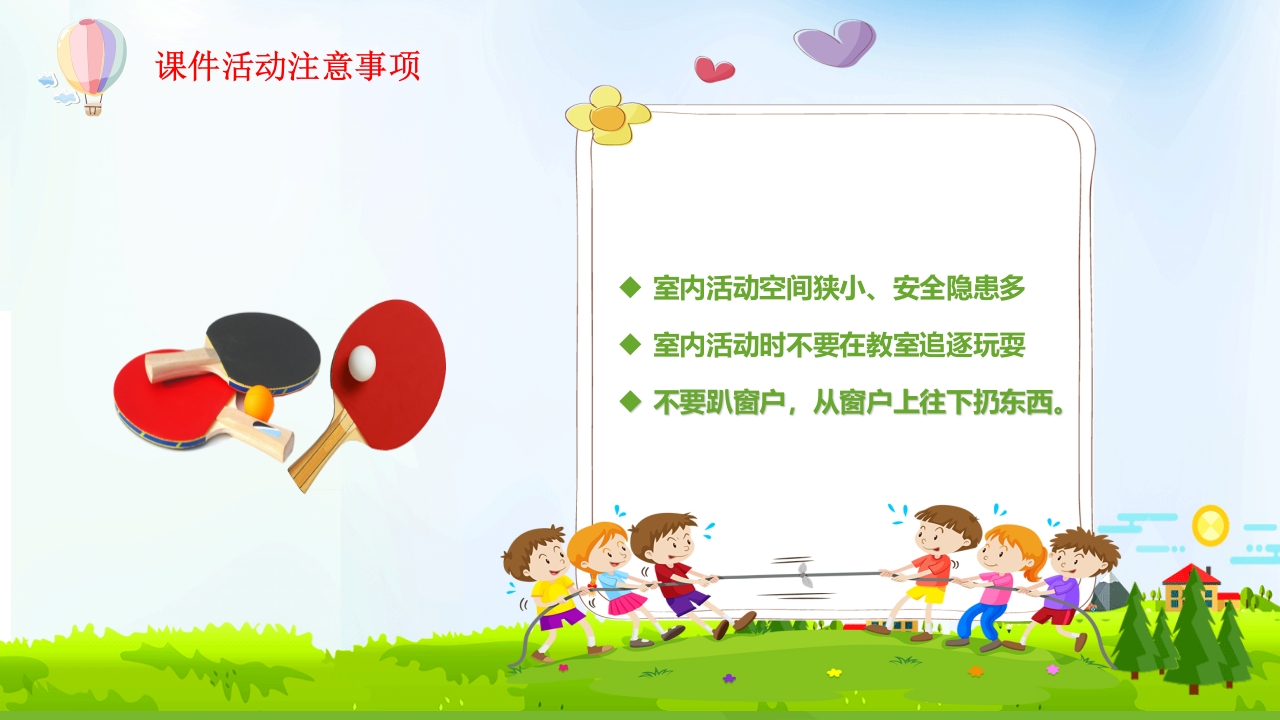 课件活动注意事项

◆ 室内活动空间狭小、安全隐患多

◆ 室内活动时不要在教室追逐玩耍

◆ 不要趴窗户，从窗户上往下扔东西。